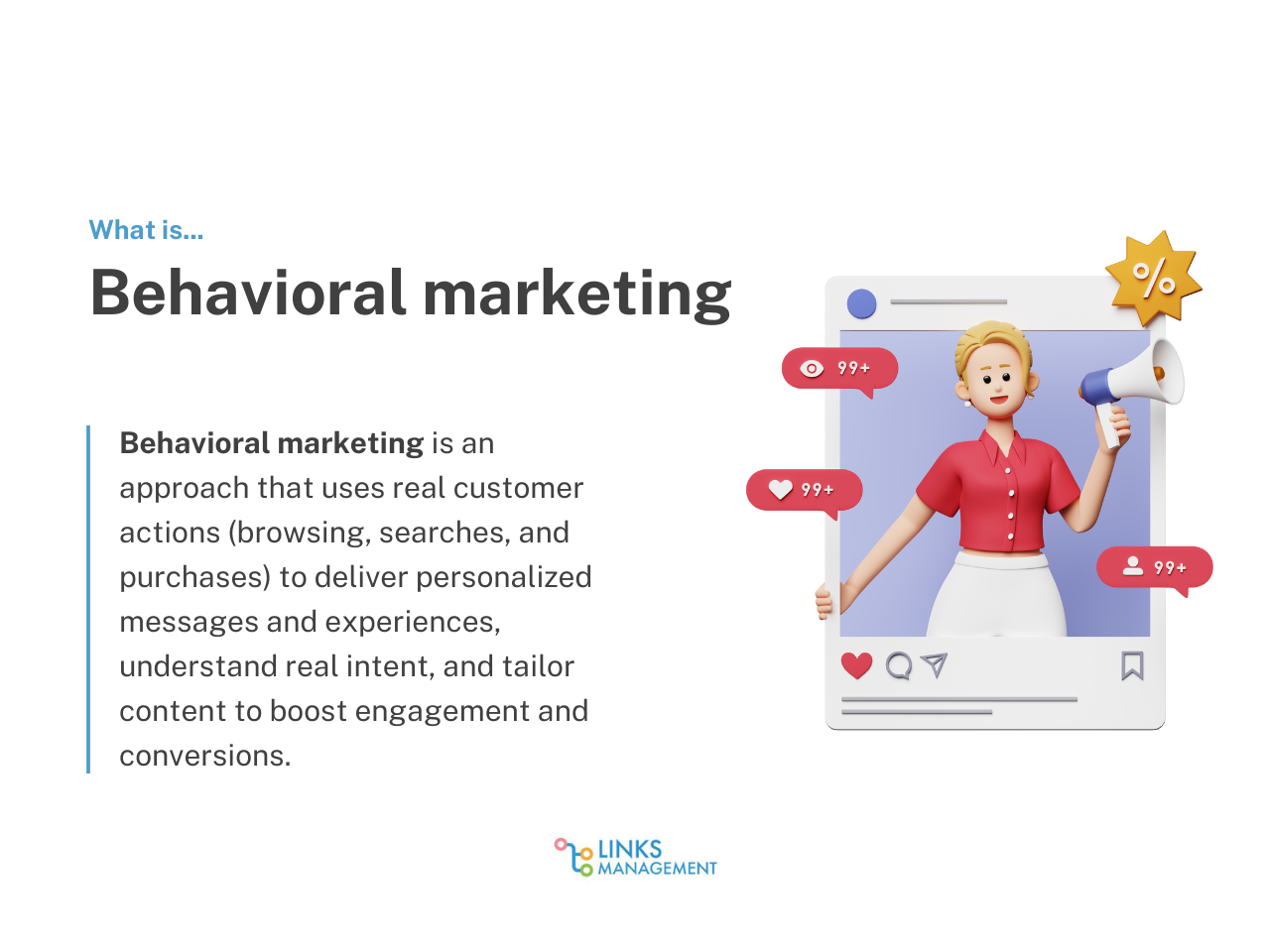 What is...

Behavioral marketing

Behavioral marketing is an approach that uses real customer actions (browsing, searches, and purchases) to deliver personalized messages and experiences, understand real intent, and tailor content to boost engagement and conversions.

%

99+

99+

99+

LINKS MANAGEMENT